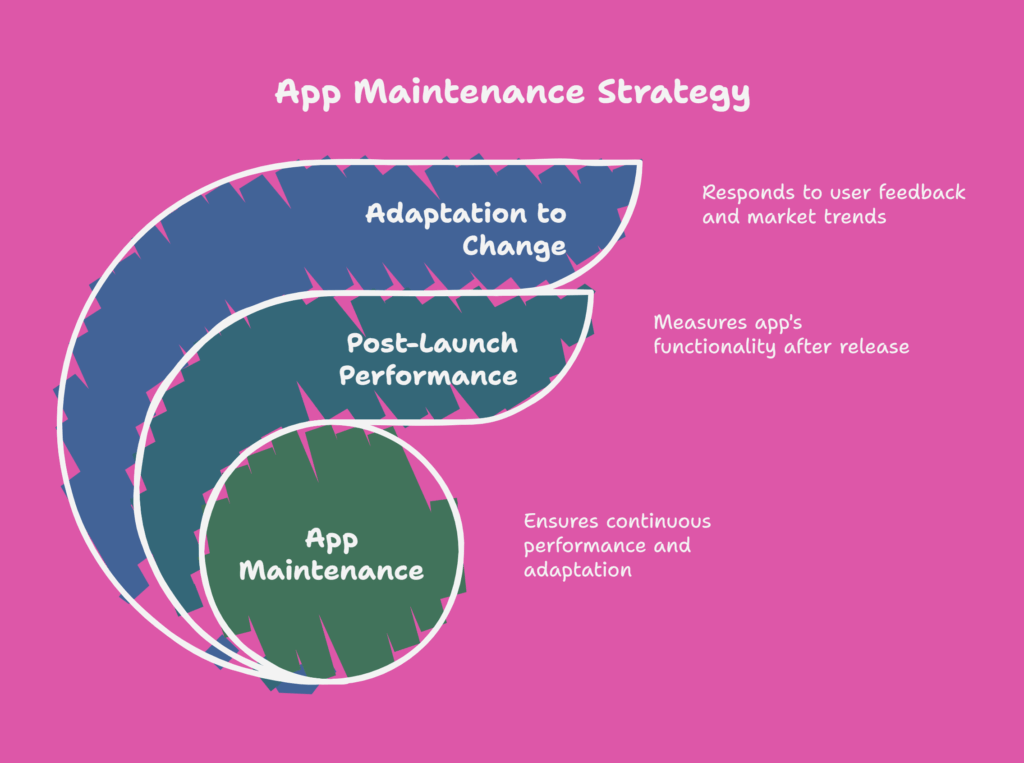 App Maintenance Strategy

Adaptation to Change

Responds to user feedback and market trends

Post-Launch Performance

Measures app's functionality after release

App Maintenance

Ensures continuous performance and adaptation